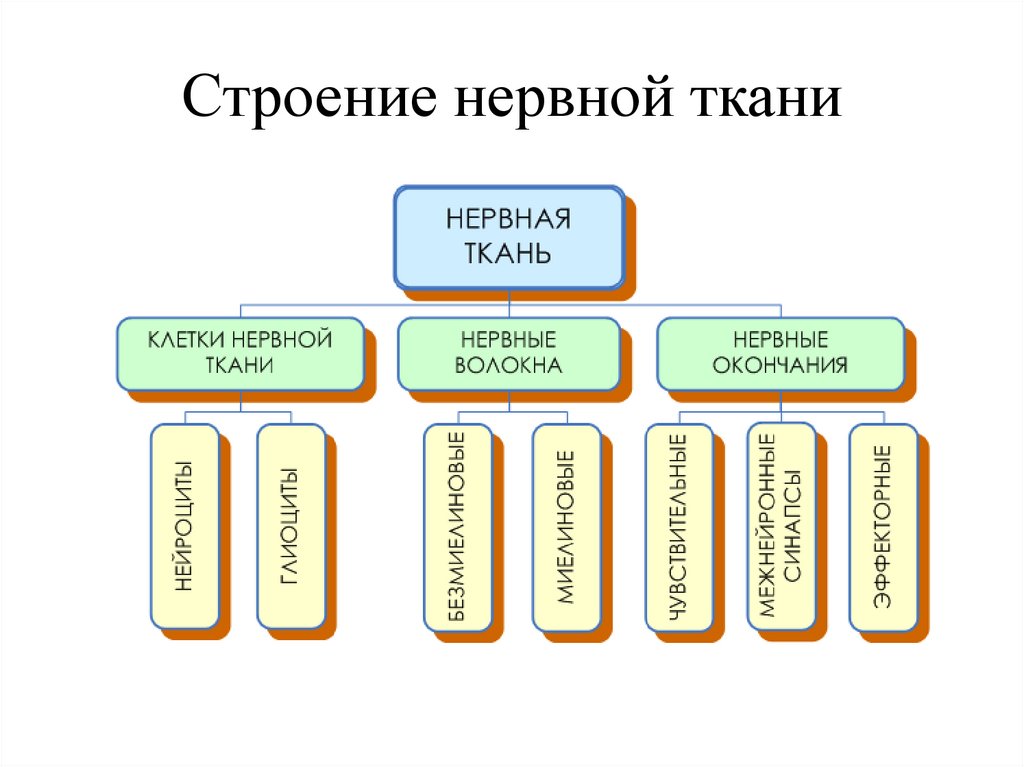 Строение нервной ткани

НЕРВНАЯ ТКАНЬ

КЛЕТКИ НЕРВНОЙ ТКАНИ

НЕРВНЫЕ ВОЛОКНА

НЕРВНЫЕ ОКОНЧАНИЯ

НЕЙРОЦИТЫ

ГЛИОЦИТЫ

БЕЗМИЕЛИНОВЫЕ

МИЕЛИНОВЫЕ

ЧУВСТВИТЕЛЬНЫЕ

МЕЖНЕЙРОННЫЕ СИНАПСЫ

ЭФФЕКТОРНЫЕ